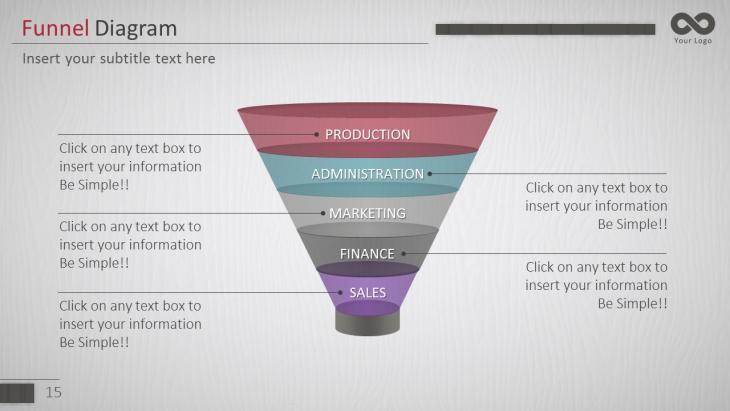 Funnel Diagram

Your Logo

Insert your subtitle text here

Click on any text box to insert your information Be Simple!!

Click on any text box to insert your information Be Simple!!

Click on any text box to insert your information Be Simple!!

PRODUCTION

ADMINISTRATION

MARKETING

FINANCE

SALES

Click on any text box to insert your information Be Simple!!

Click on any text box to insert your information Be Simple!!

15